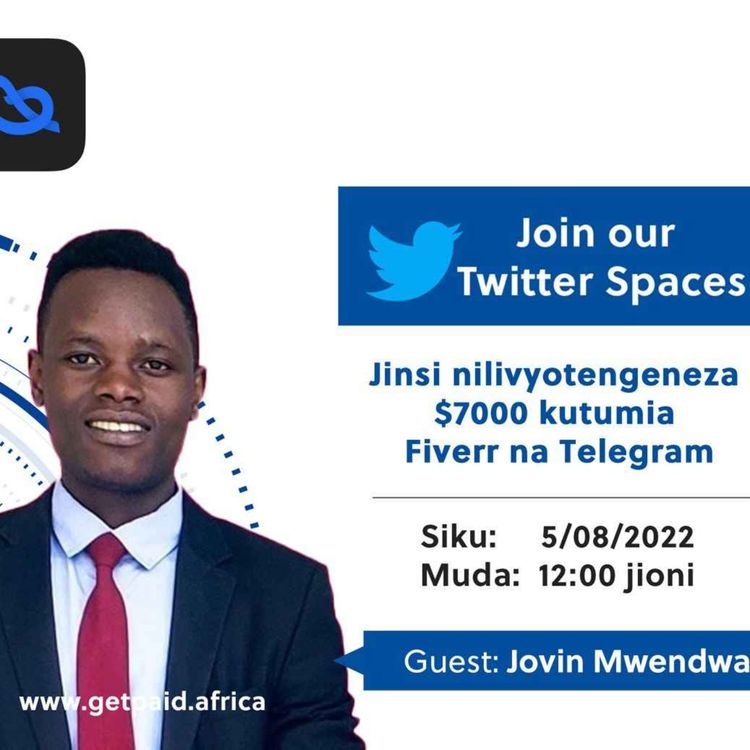 Join our Twitter Spaces

Jinsi nilivyotengeneza $7000 kutumia Fiverr na Telegram

Siku: 5/08/2022
Muda: 12:00 jioni

Guest: Jovin Mwendwa

www.getpaid.africa